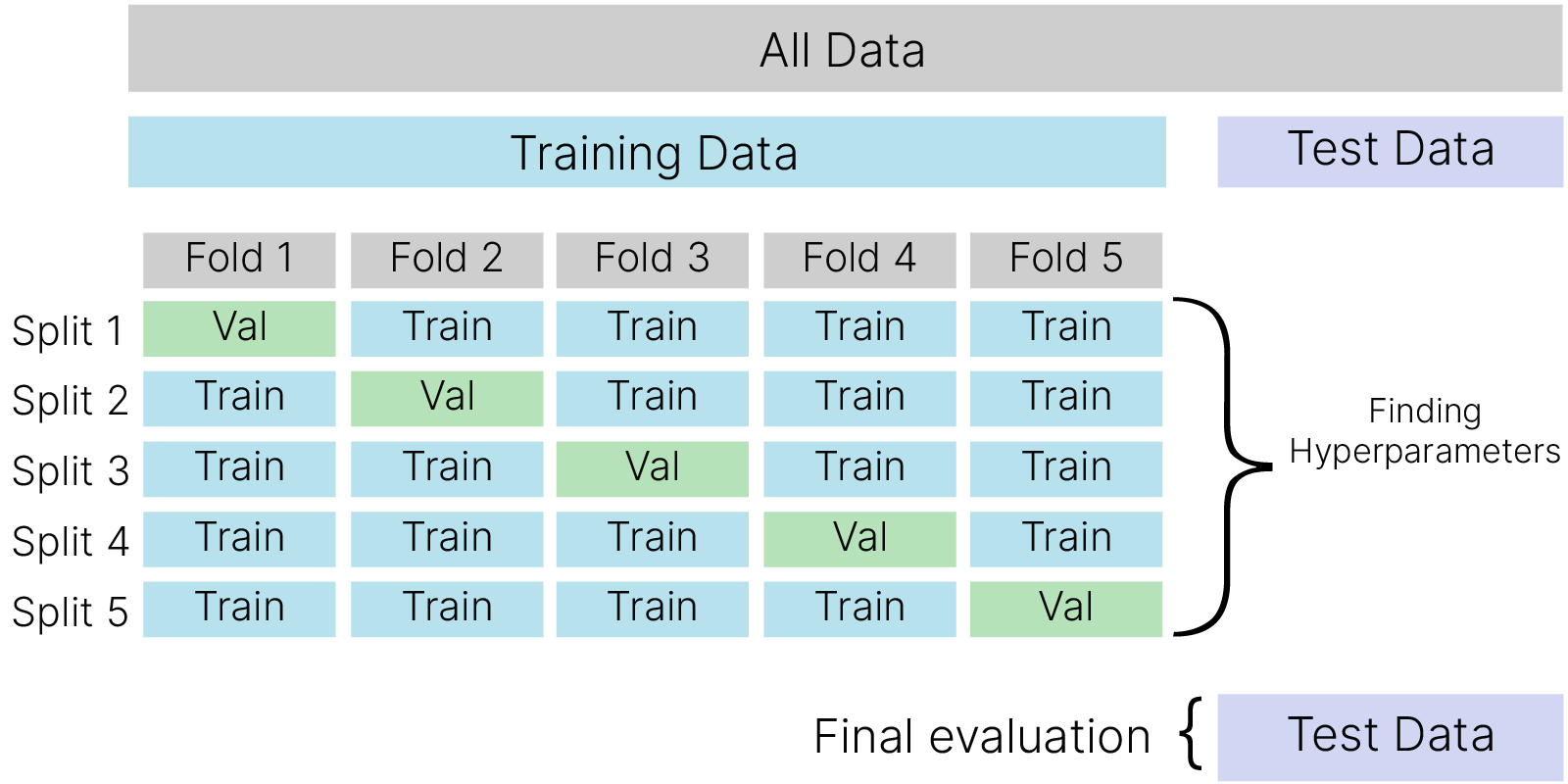 All Data

Training Data

Test Data

| | Fold 1 | Fold 2 | Fold 3 | Fold 4 | Fold 5 |
|---|---|---|---|---|---|
| Split 1 | Val | Train | Train | Train | Train |
| Split 2 | Train | Val | Train | Train | Train |
| Split 3 | Train | Train | Val | Train | Train |
| Split 4 | Train | Train | Train | Val | Train |
| Split 5 | Train | Train | Train | Train | Val |

Finding Hyperparameters

Final evaluation

Test Data